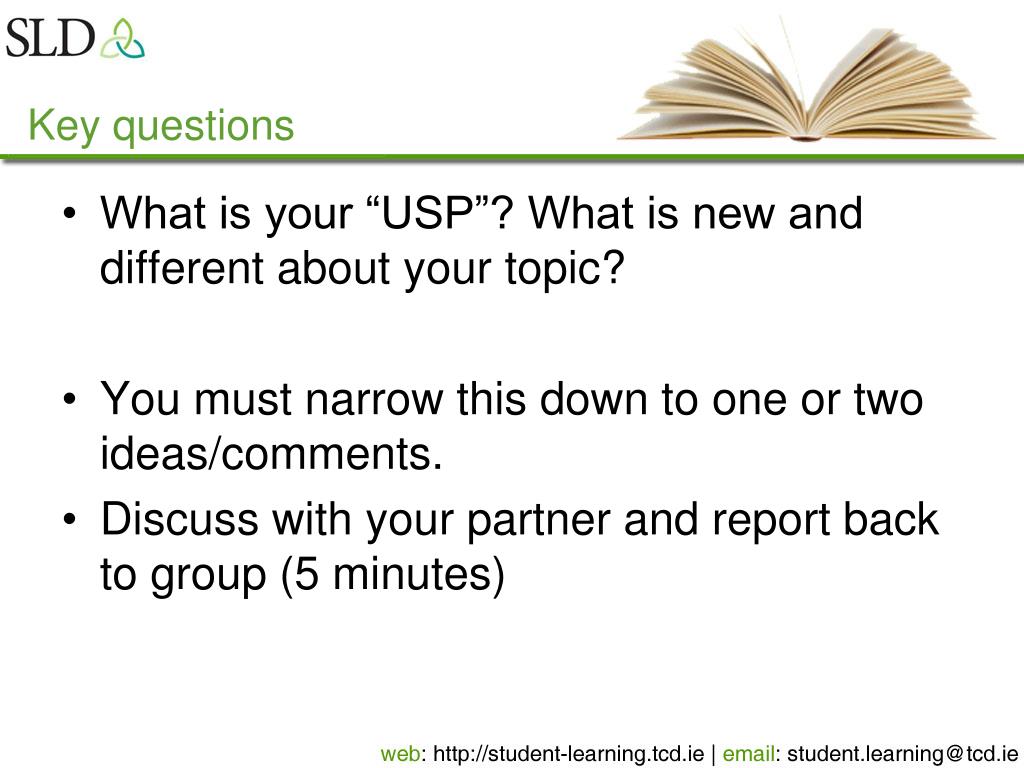 SLD

Key questions

• What is your “USP”? What is new and different about your topic?

• You must narrow this down to one or two ideas/comments.
• Discuss with your partner and report back to group (5 minutes)

web: http://student-learning.tcd.ie | email: student.learning@tcd.ie